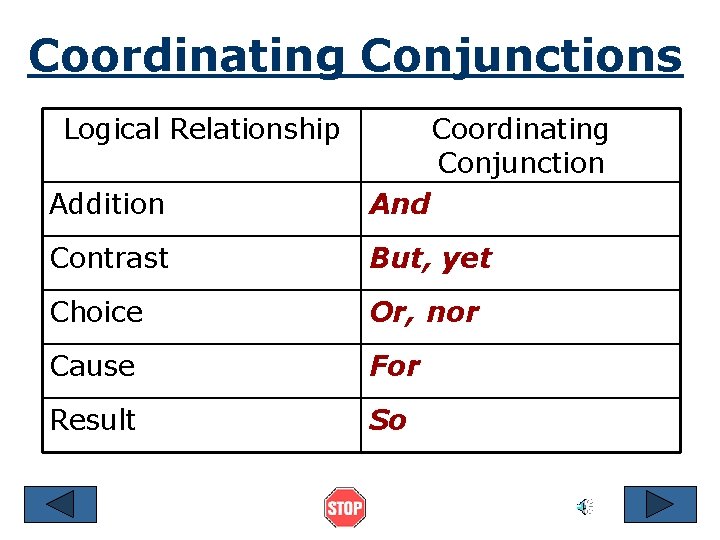 Coordinating Conjunctions

| Logical Relationship | Coordinating Conjunction |
|---|---|
| Addition | And |
| Contrast | But, yet |
| Choice | Or, nor |
| Cause | For |
| Result | So |

STOP